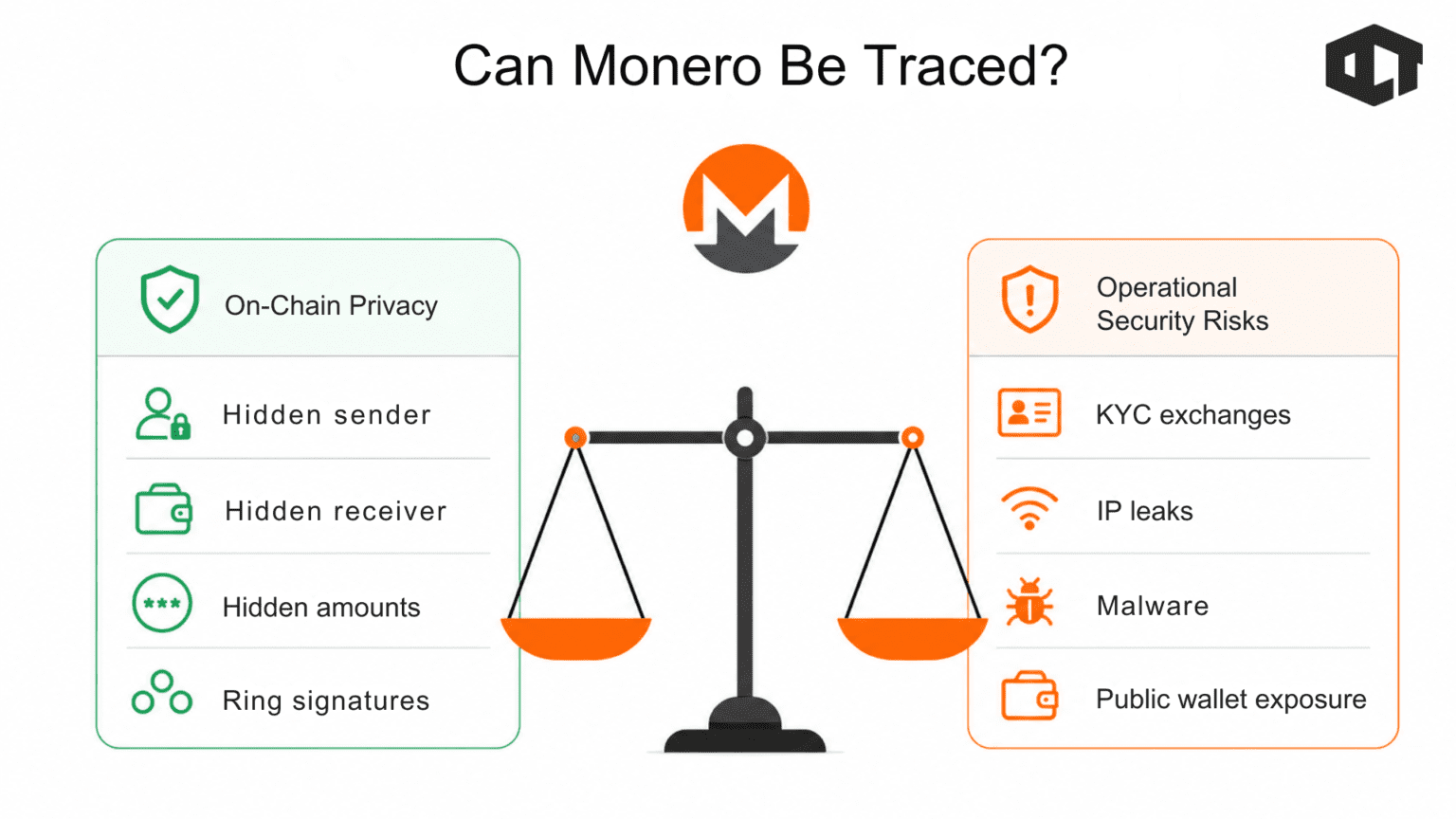 Can Monero Be Traced?

On-Chain Privacy

Hidden sender

Hidden receiver

***

Hidden amounts

Ring signatures

Operational Security Risks

KYC exchanges

IP leaks

Malware

Public wallet exposure